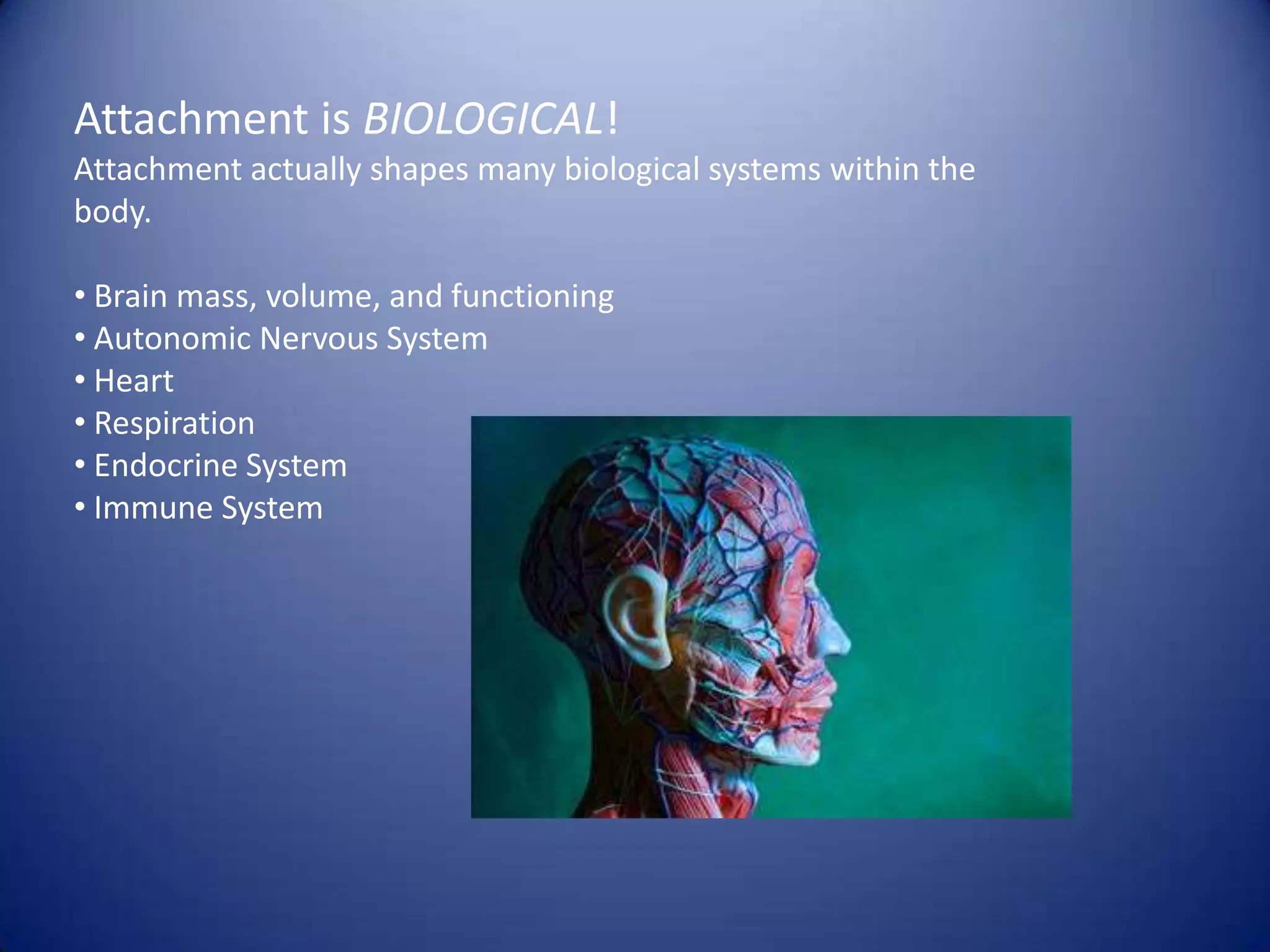 Attachment is BIOLOGICAL!
Attachment actually shapes many biological systems within the body.

• Brain mass, volume, and functioning
• Autonomic Nervous System
• Heart
• Respiration
• Endocrine System
• Immune System